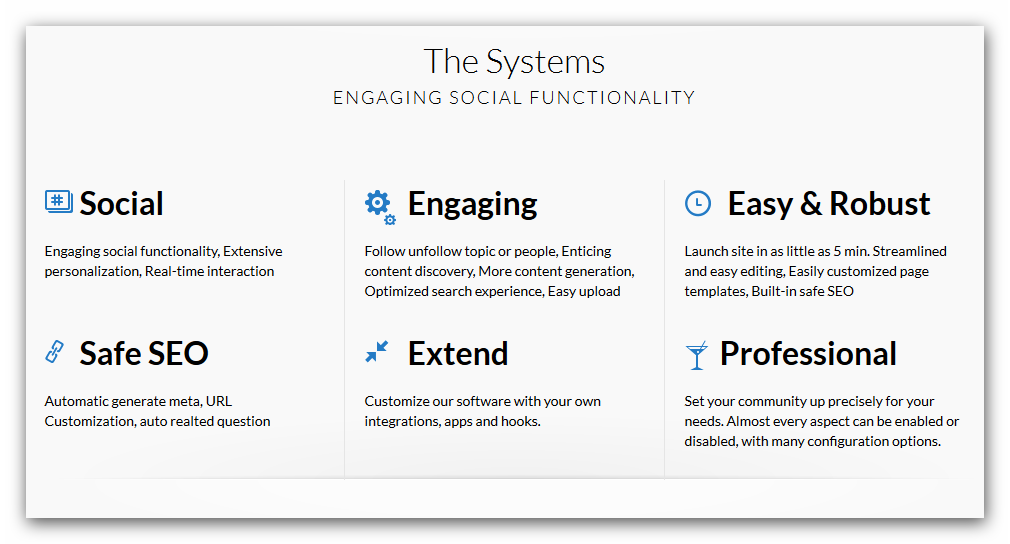 The Systems
ENGAGING SOCIAL FUNCTIONALITY

Social

Engaging social functionality, Extensive personalization, Real-time interaction

Safe SEO

Automatic generate meta, URL Customization, auto realted question

Engaging

Follow unfollow topic or people, Enticing content discovery, More content generation, Optimized search experience, Easy upload

Extend

Customize our software with your own integrations, apps and hooks.

Easy & Robust

Launch site in as little as 5 min. Streamlined and easy editing, Easily customized page templates, Built-in safe SEO

Professional

Set your community up precisely for your needs. Almost every aspect can be enabled or disabled, with many configuration options.